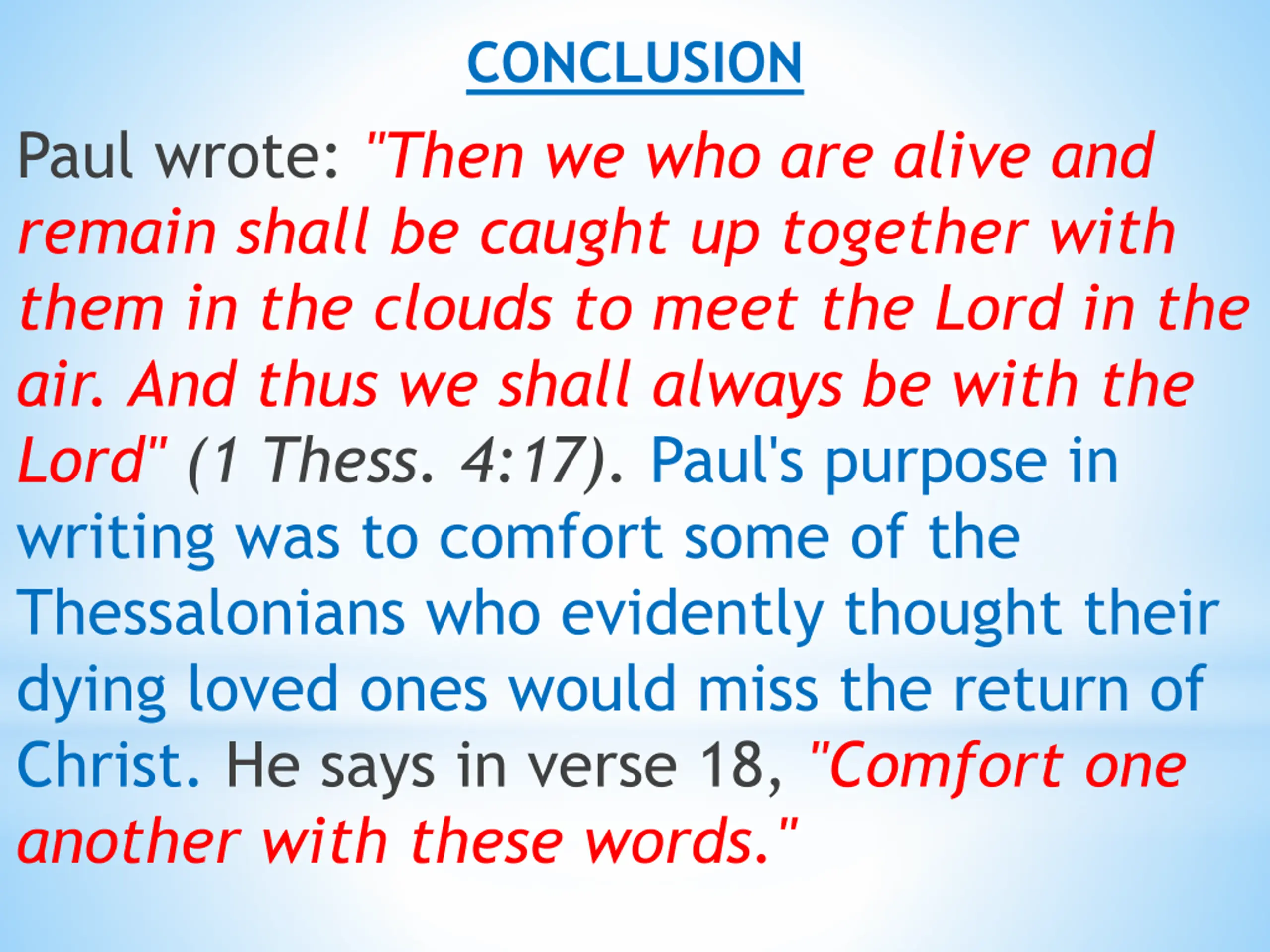 CONCLUSION

Paul wrote: "Then we who are alive and remain shall be caught up together with them in the clouds to meet the Lord in the air. And thus we shall always be with the Lord" (1 Thess. 4:17). Paul's purpose in writing was to comfort some of the Thessalonians who evidently thought their dying loved ones would miss the return of Christ. He says in verse 18, "Comfort one another with these words."